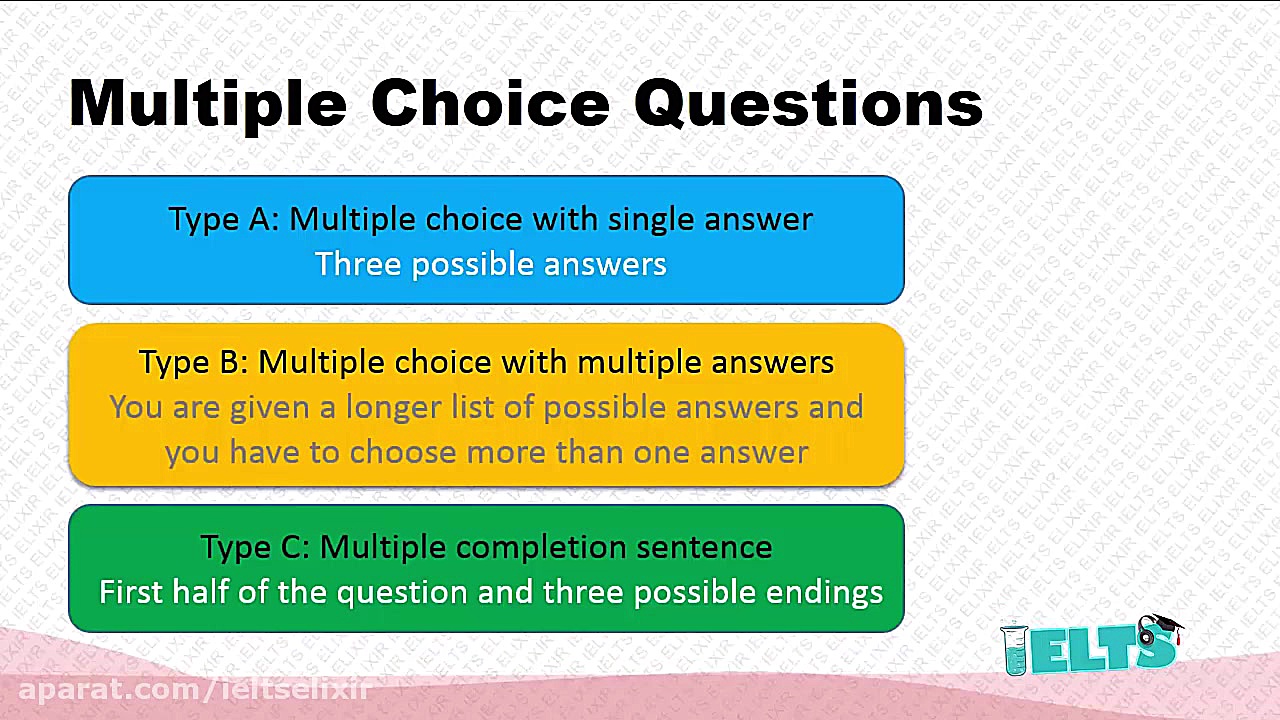 Multiple Choice Questions

Type A: Multiple choice with single answer
Three possible answers

Type B: Multiple choice with multiple answers
You are given a longer list of possible answers and you have to choose more than one answer

Type C: Multiple completion sentence
First half of the question and three possible endings

IELTS

aparat.com/ieltselixir